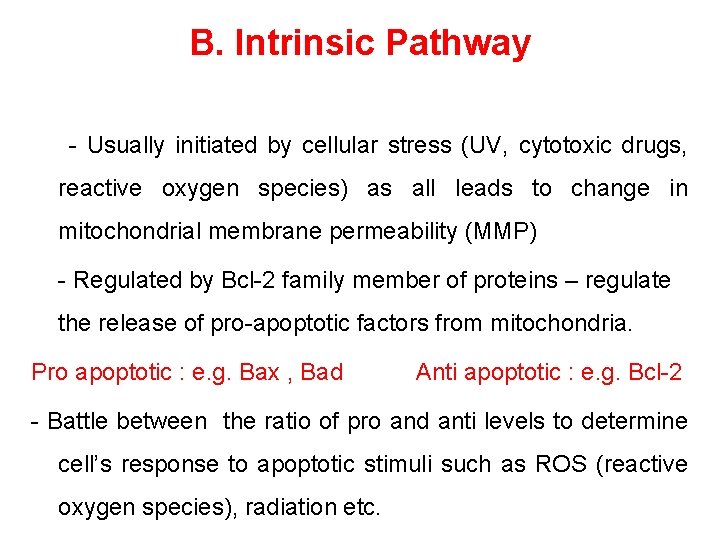 B. Intrinsic Pathway

- Usually initiated by cellular stress (UV, cytotoxic drugs, reactive oxygen species) as all leads to change in mitochondrial membrane permeability (MMP)

- Regulated by Bcl-2 family member of proteins – regulate the release of pro-apoptotic factors from mitochondria.

Pro apoptotic : e.g. Bax , Bad

Anti apoptotic : e.g. Bcl-2

- Battle between the ratio of pro and anti levels to determine cell's response to apoptotic stimuli such as ROS (reactive oxygen species), radiation etc.